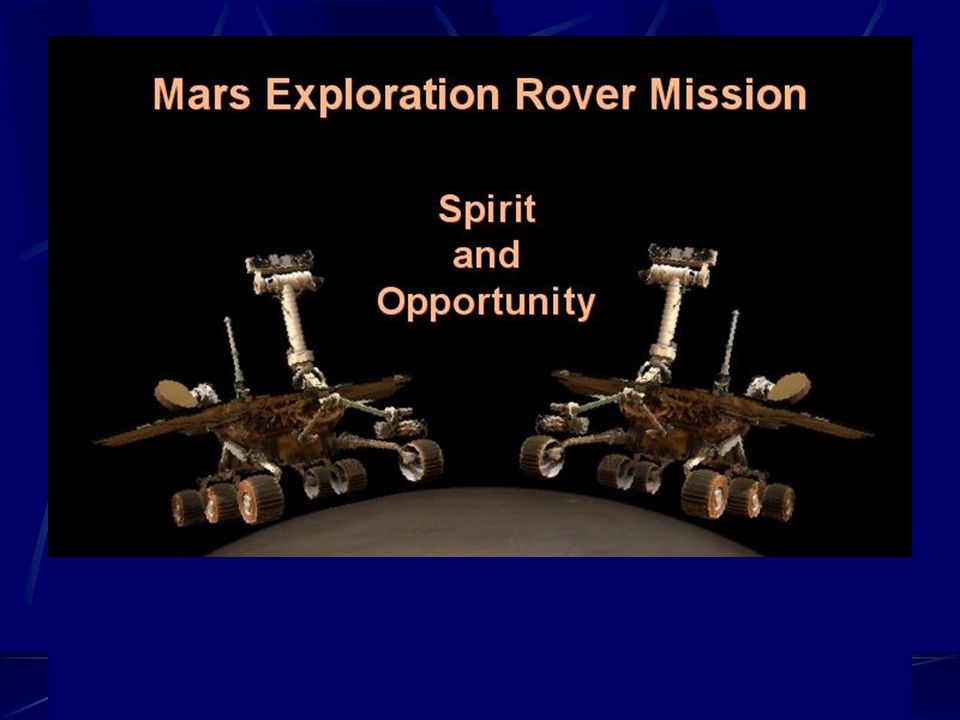 Mars Exploration Rover Mission

Spirit
and
Opportunity